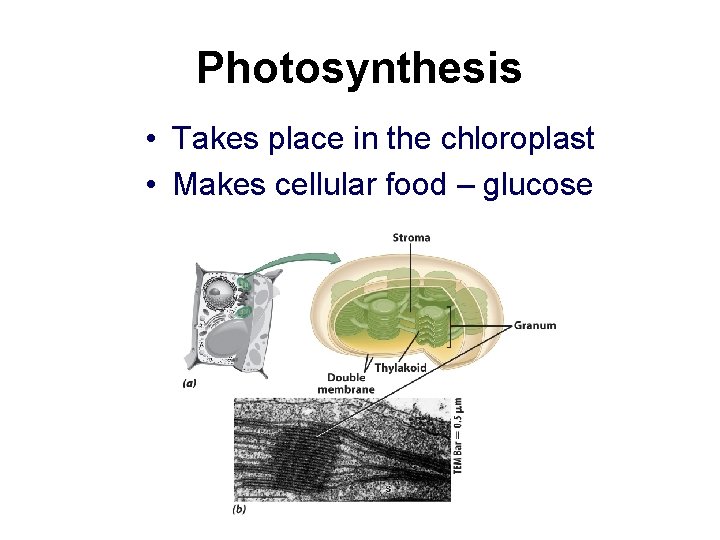 Photosynthesis

• Takes place in the chloroplast
• Makes cellular food – glucose

Stroma

Granum

Thylakoid

Double membrane

(a)

TEM Bar = 0.5 μm

(b)